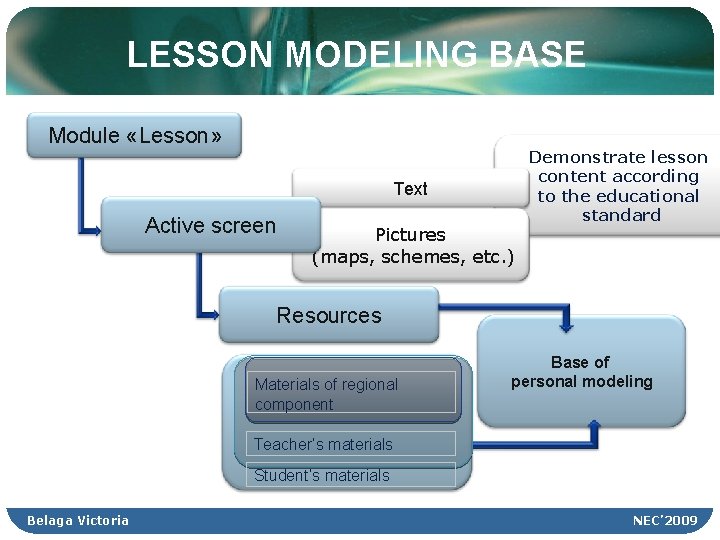 LESSON MODELING BASE

Module «Lesson»

Active screen

Text

Pictures (maps, schemes, etc.)

Demonstrate lesson content according to the educational standard

Resources

Base of personal modeling

Materials of regional component

Teacher's materials

Student's materials

Belaga Victoria

NEC'2009